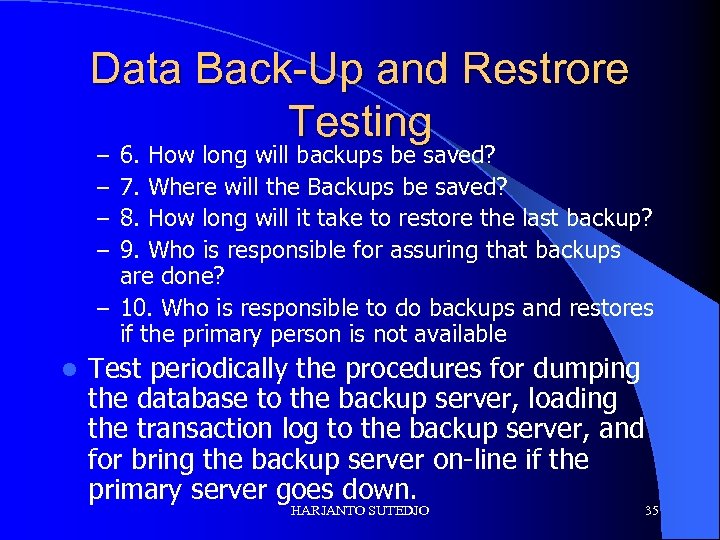 Data Back-Up and Restrore Testing

– 6. How long will backups be saved?
– 7. Where will the Backups be saved?
– 8. How long will it take to restore the last backup?
– 9. Who is responsible for assuring that backups are done?
– 10. Who is responsible to do backups and restores if the primary person is not available

• Test periodically the procedures for dumping the database to the backup server, loading the transaction log to the backup server, and for bring the backup server on-line if the primary server goes down.

HARJANTO SUTEDJO

35